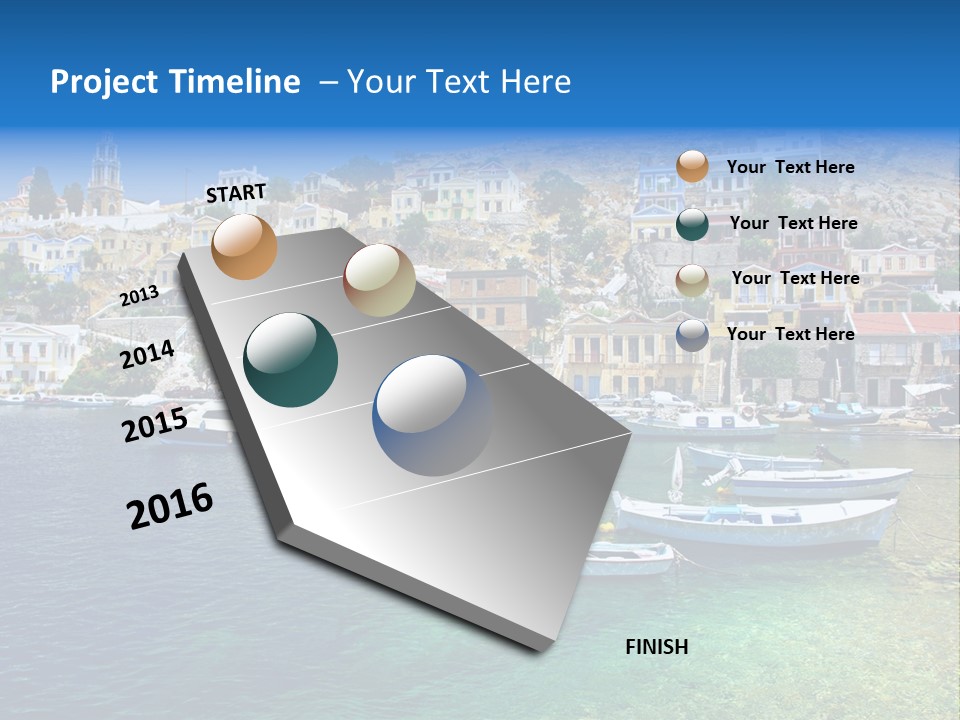 Project Timeline – Your Text Here

START

2013

2014

2015

2016

FINISH

Your Text Here

Your Text Here

Your Text Here

Your Text Here